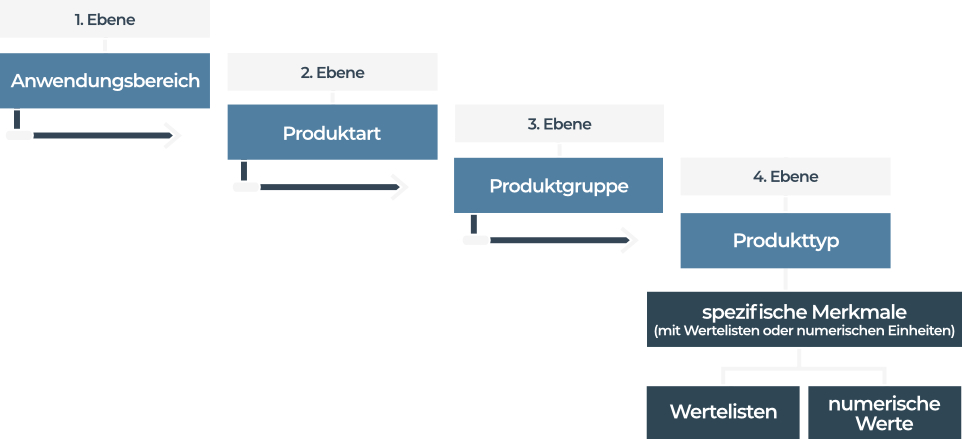 1. Ebene

Anwendungsbereich

2. Ebene

Produktart

3. Ebene

Produktgruppe

4. Ebene

Produkttyp

spezifische Merkmale
(mit Wertelisten oder numerischen Einheiten)

Wertelisten

numerische Werte